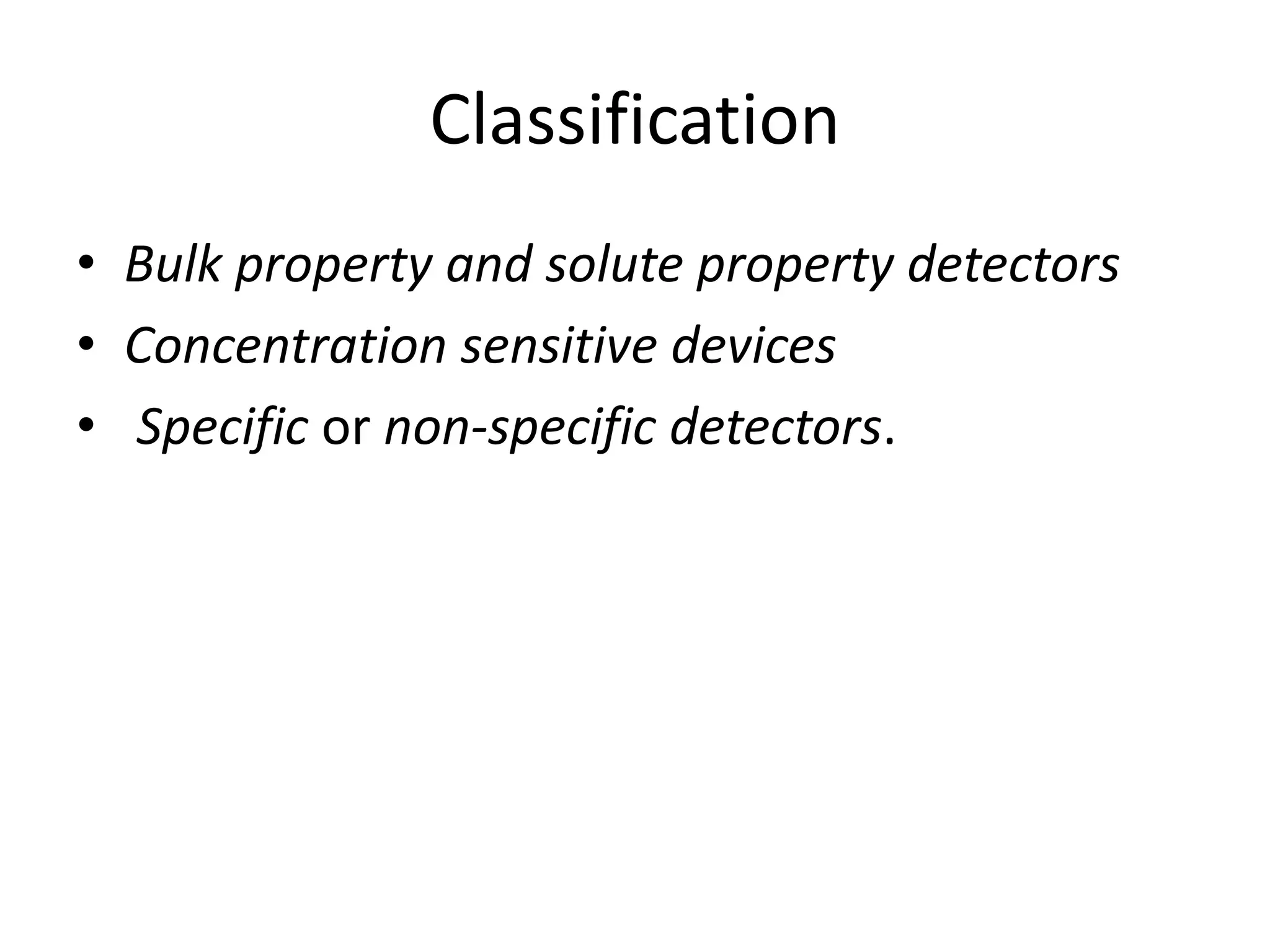 Classification

• Bulk property and solute property detectors
• Concentration sensitive devices
• Specific or non-specific detectors.